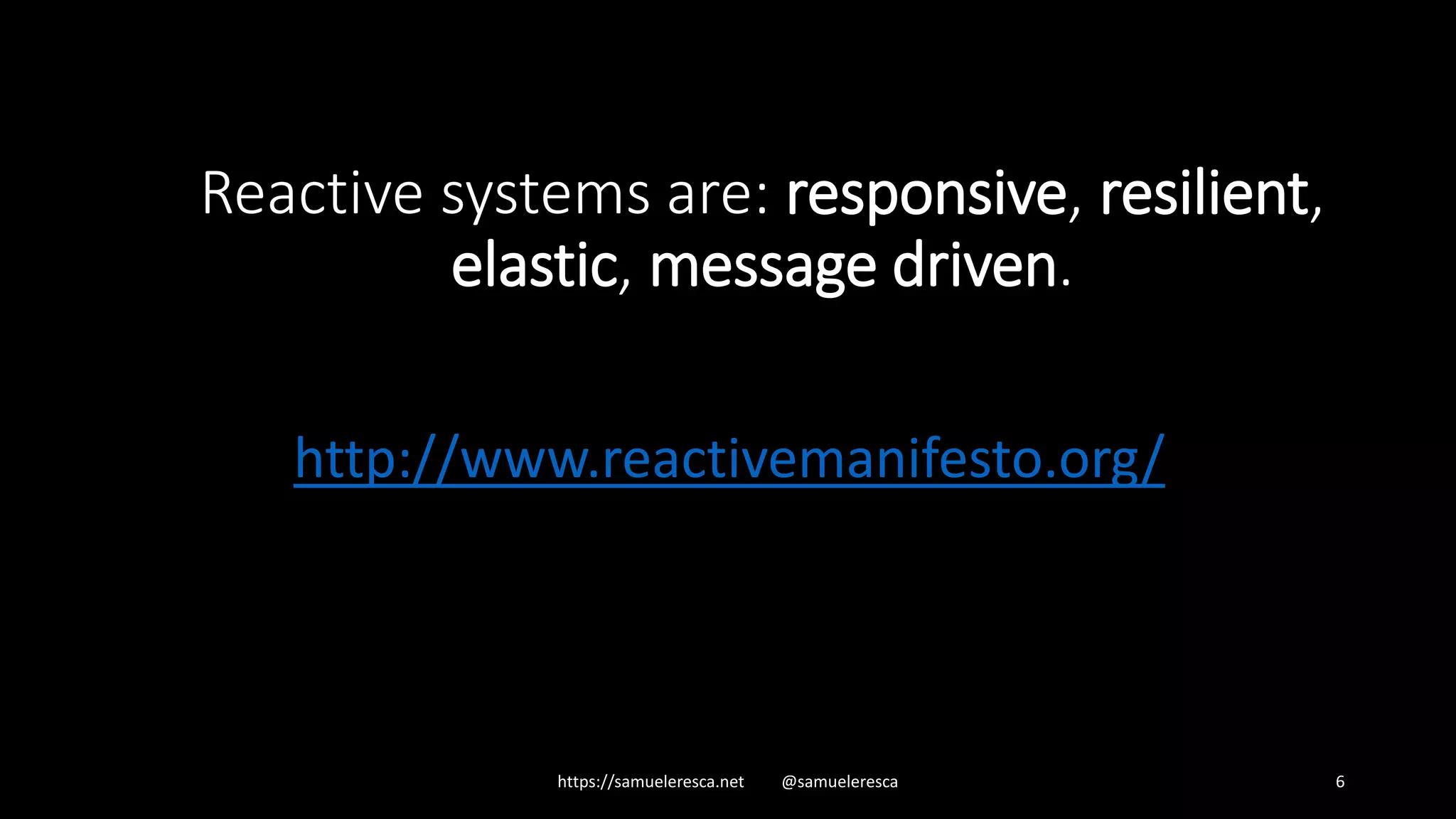 Reactive systems are: responsive, resilient, elastic, message driven.

http://www.reactivemanifesto.org/

https://samueleresca.net @samueleresca 6